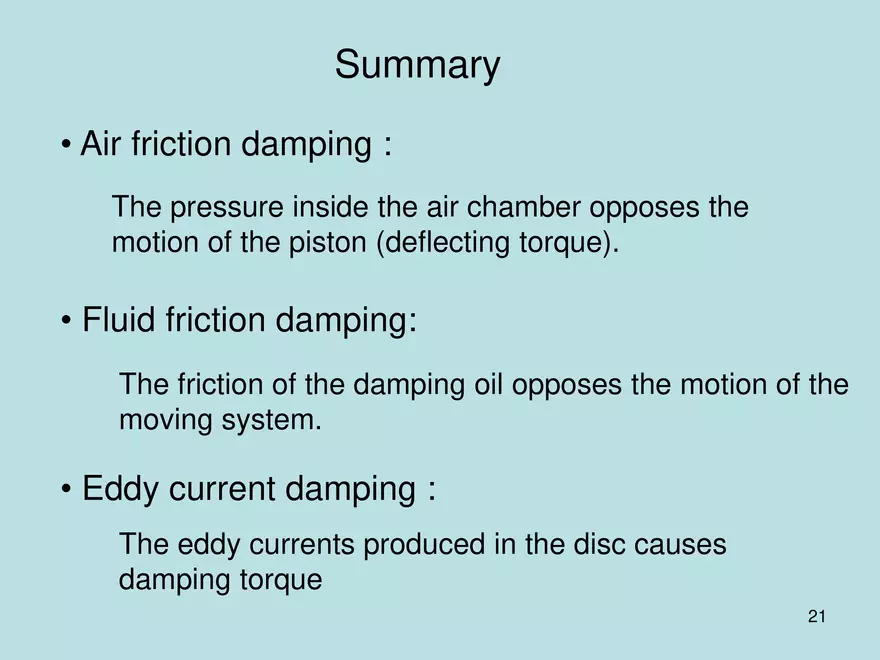 Summary

• Air friction damping :

The pressure inside the air chamber opposes the motion of the piston (deflecting torque).

• Fluid friction damping:

The friction of the damping oil opposes the motion of the moving system.

• Eddy current damping :

The eddy currents produced in the disc causes damping torque

21